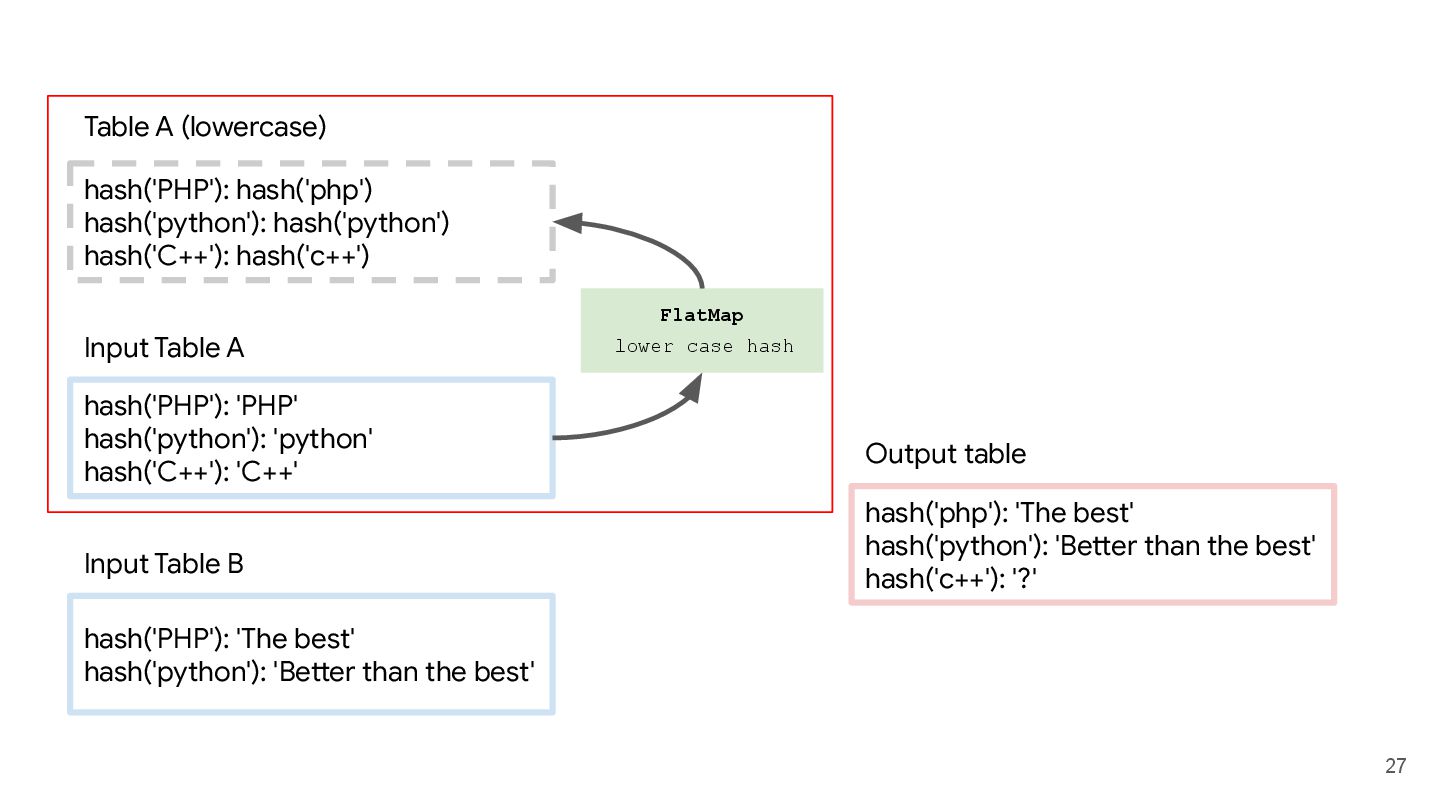 Table A (lowercase)

hash('PHP'): hash('php')
hash('python'): hash('python')
hash('C++'): hash('c++')

FlatMap
lower case hash

Input Table A

hash('PHP'): 'PHP'
hash('python'): 'python'
hash('C++'): 'C++'

Input Table B

hash('PHP'): 'The best'
hash('python'): 'Better than the best'

Output table

hash('php'): 'The best'
hash('python'): 'Better than the best'
hash('c++'): '?'

27